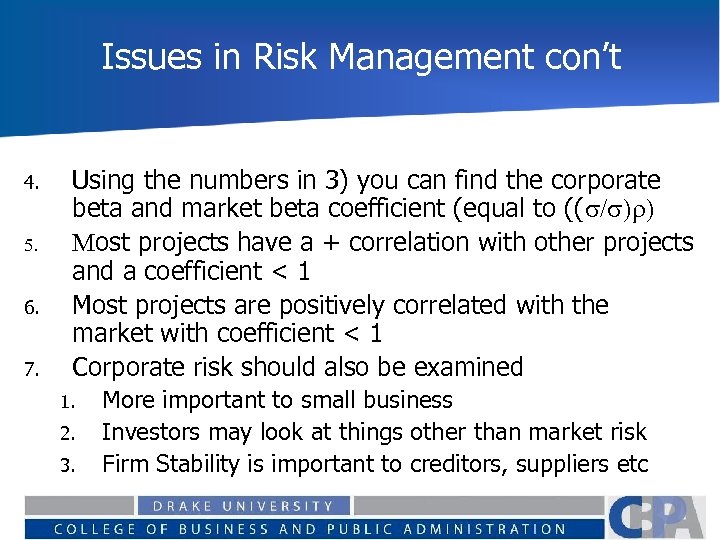 Issues in Risk Management con't

4. Using the numbers in 3) you can find the corporate beta and market beta coefficient (equal to $((\sigma/\sigma)\rho)$

5. Most projects have a + correlation with other projects and a coefficient < 1

6. Most projects are positively correlated with the market with coefficient < 1

7. Corporate risk should also be examined
 1. More important to small business
 2. Investors may look at things other than market risk
 3. Firm Stability is important to creditors, suppliers etc

DRAKE UNIVERSITY
COLLEGE OF BUSINESS AND PUBLIC ADMINISTRATION
CBPA